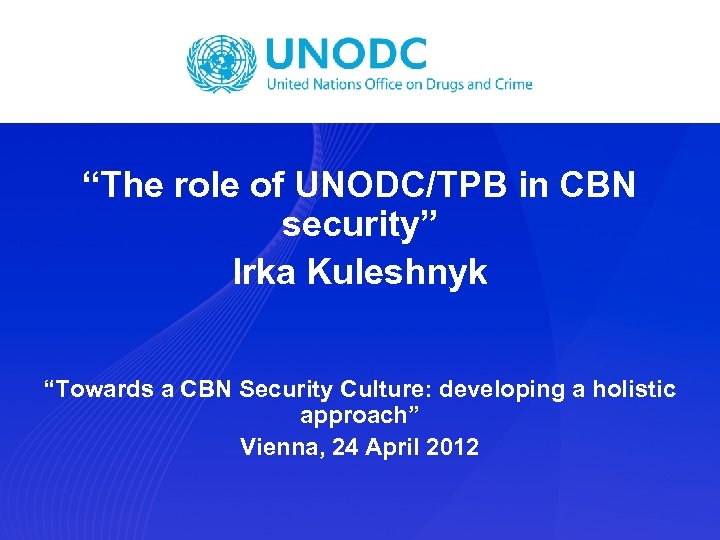 UNODC
United Nations Office on Drugs and Crime

“The role of UNODC/TPB in CBN security”
Irka Kuleshnyk

“Towards a CBN Security Culture: developing a holistic approach”
Vienna, 24 April 2012